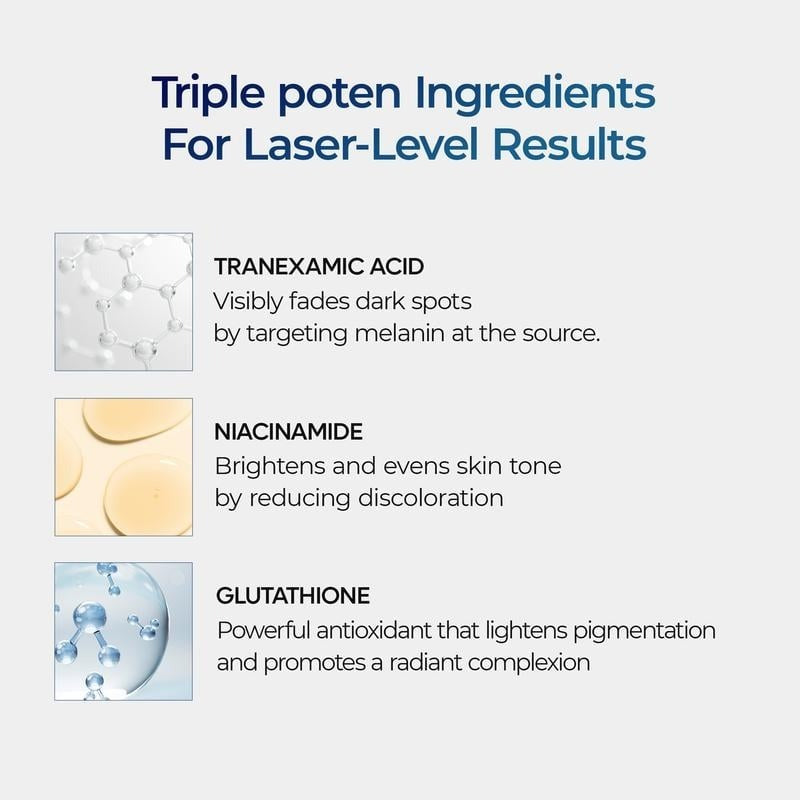 Triple poten Ingredients For Laser-Level Results

TRANEXAMIC ACID
Visibly fades dark spots by targeting melanin at the source.

NIACINAMIDE
Brightens and evens skin tone by reducing discoloration

GLUTATHIONE
Powerful antioxidant that lightens pigmentation and promotes a radiant complexion